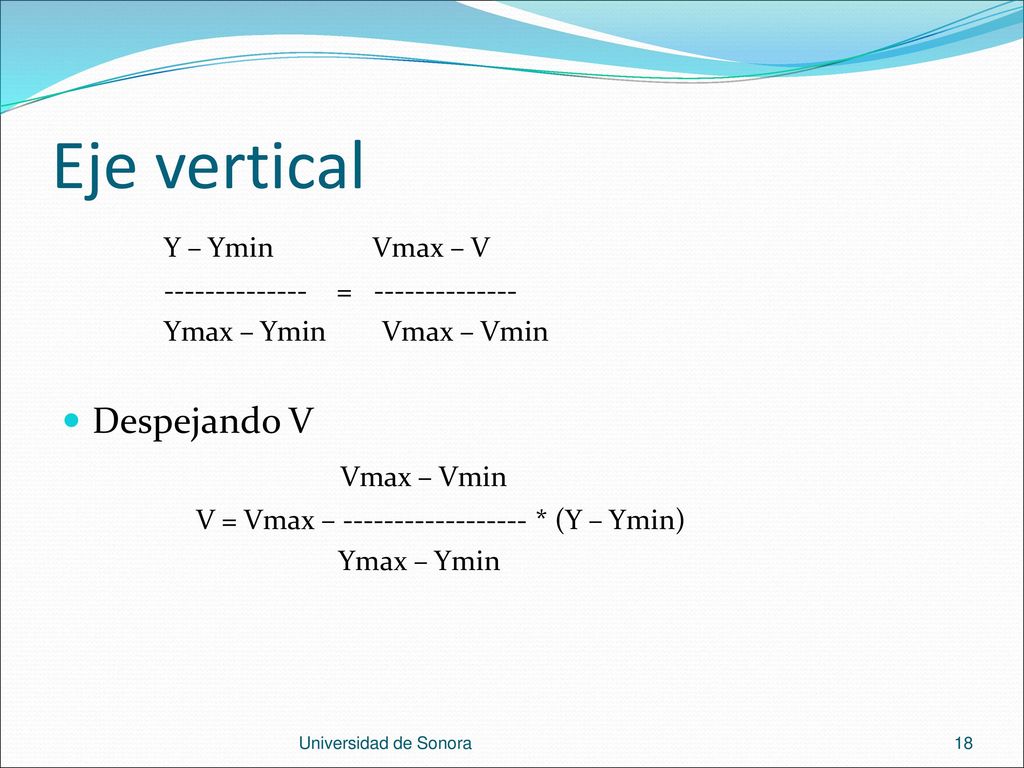 Eje vertical

$\frac{Y - Ymin}{Ymax - Ymin} = \frac{Vmax - V}{Vmax - Vmin}$

Despejando V

$V = Vmax - \frac{Vmax - Vmin}{Ymax - Ymin} * (Y - Ymin)$

Universidad de Sonora

18